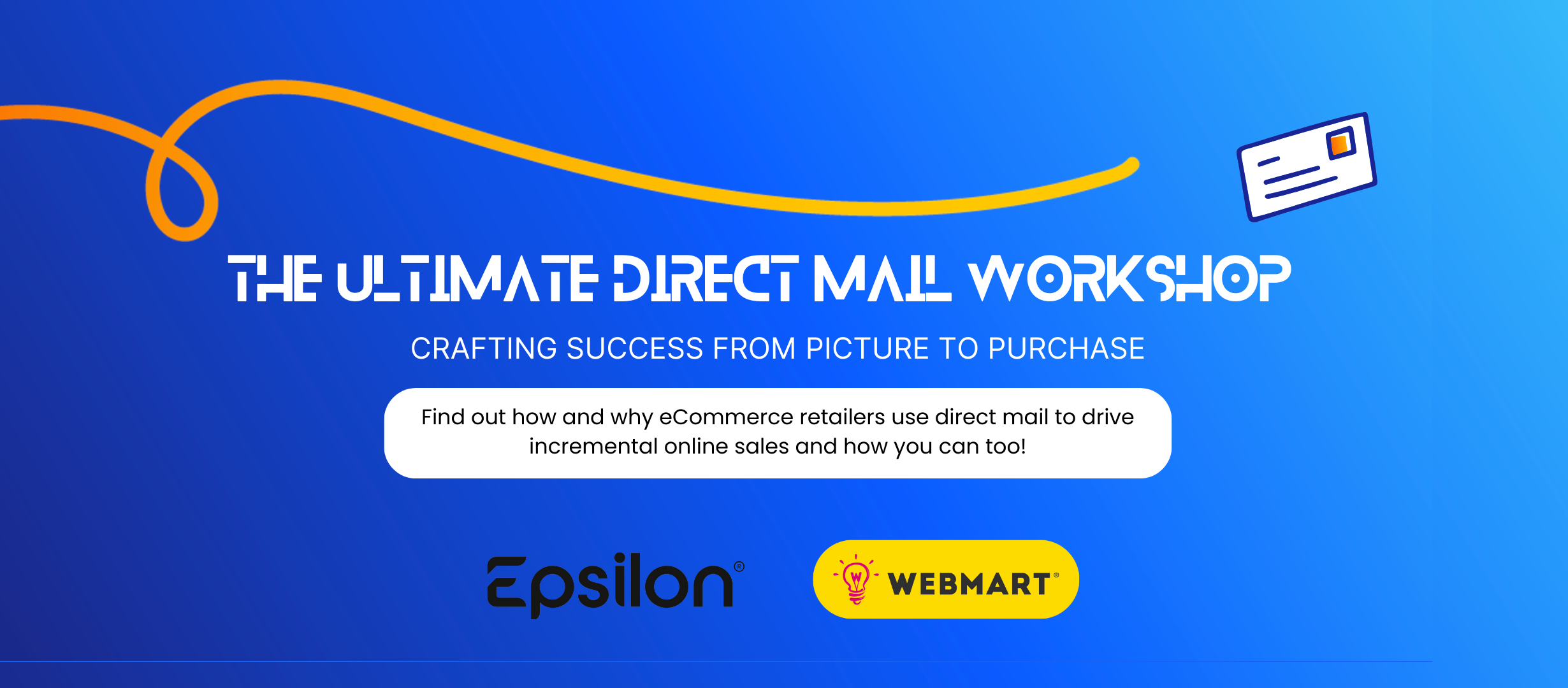 THE ULTIMATE DIRECT MAIL WORKSHOP

CRAFTING SUCCESS FROM PICTURE TO PURCHASE

Find out how and why eCommerce retailers use direct mail to drive incremental online sales and how you can too!

Epsilon®

W WEBMART®